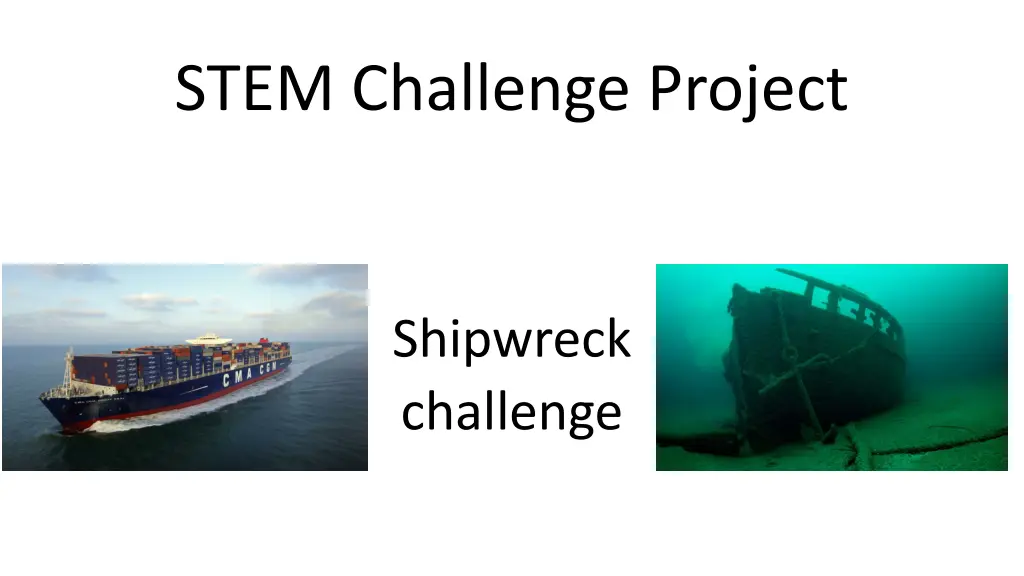 STEM Challenge Project

CMA CGM

Shipwreck challenge